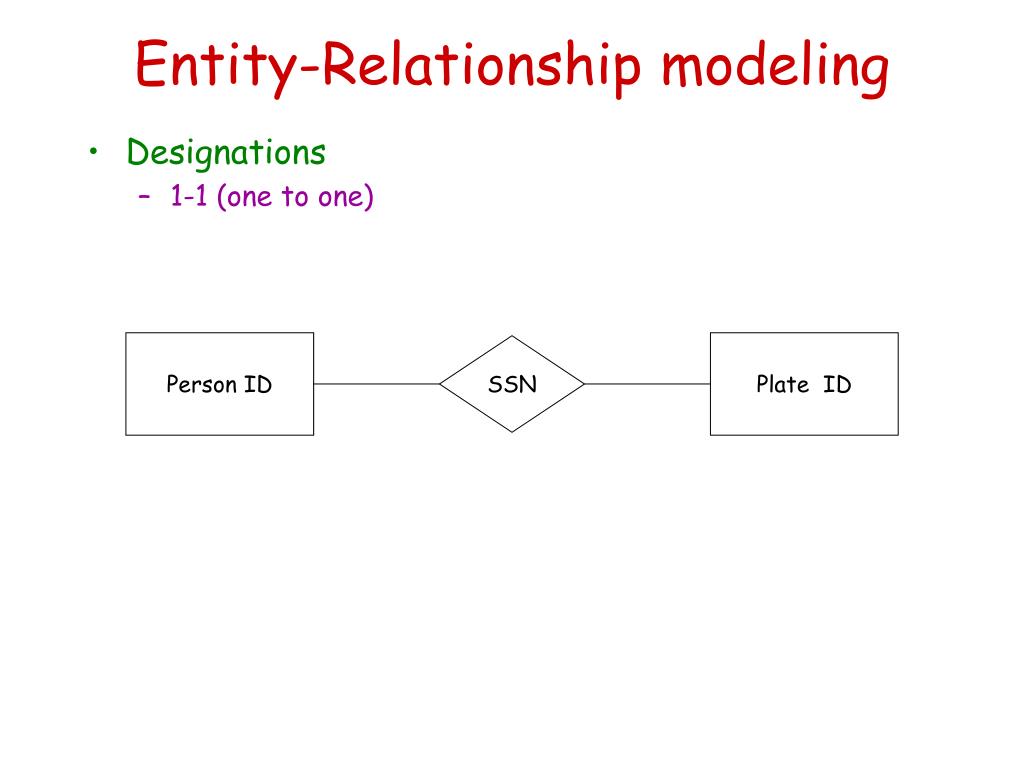 Entity-Relationship modeling

• Designations
  – 1-1 (one to one)

Person ID

SSN

Plate ID